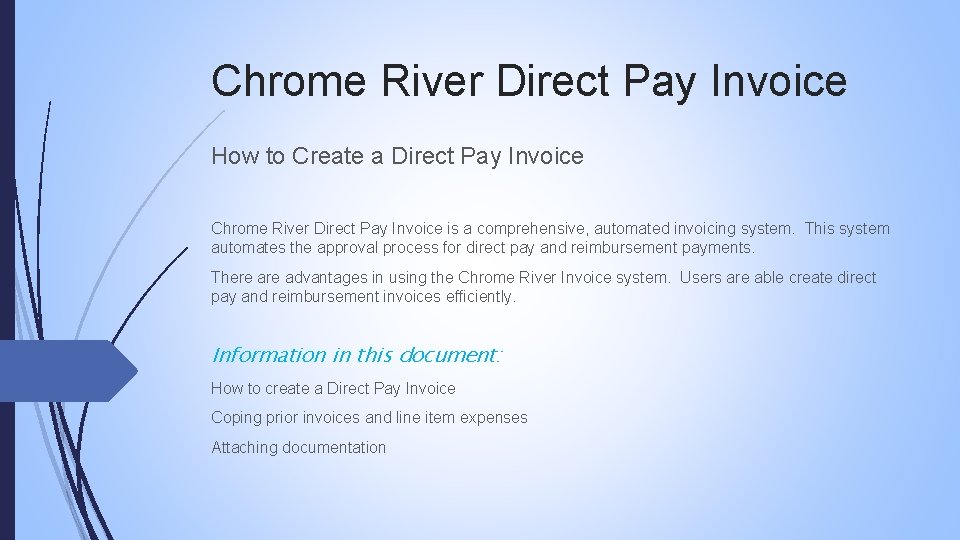 Chrome River Direct Pay Invoice

How to Create a Direct Pay Invoice

Chrome River Direct Pay Invoice is a comprehensive, automated invoicing system. This system automates the approval process for direct pay and reimbursement payments.

There are advantages in using the Chrome River Invoice system. Users are able create direct pay and reimbursement invoices efficiently.

Information in this document:

How to create a Direct Pay Invoice

Coping prior invoices and line item expenses

Attaching documentation